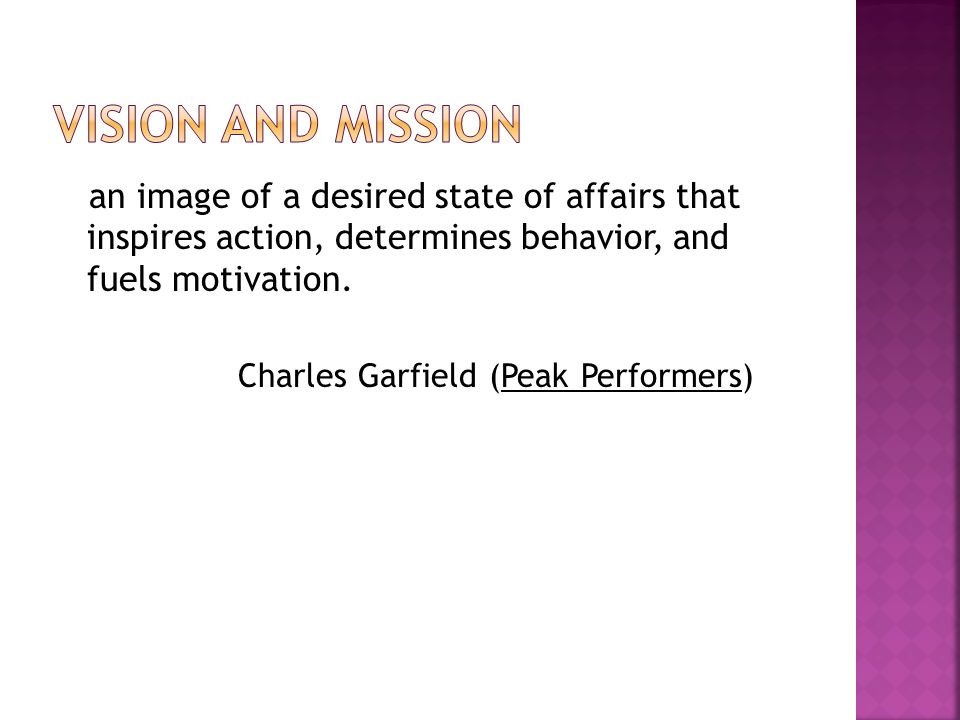 VISION AND MISSION

an image of a desired state of affairs that inspires action, determines behavior, and fuels motivation.

Charles Garfield (Peak Performers)